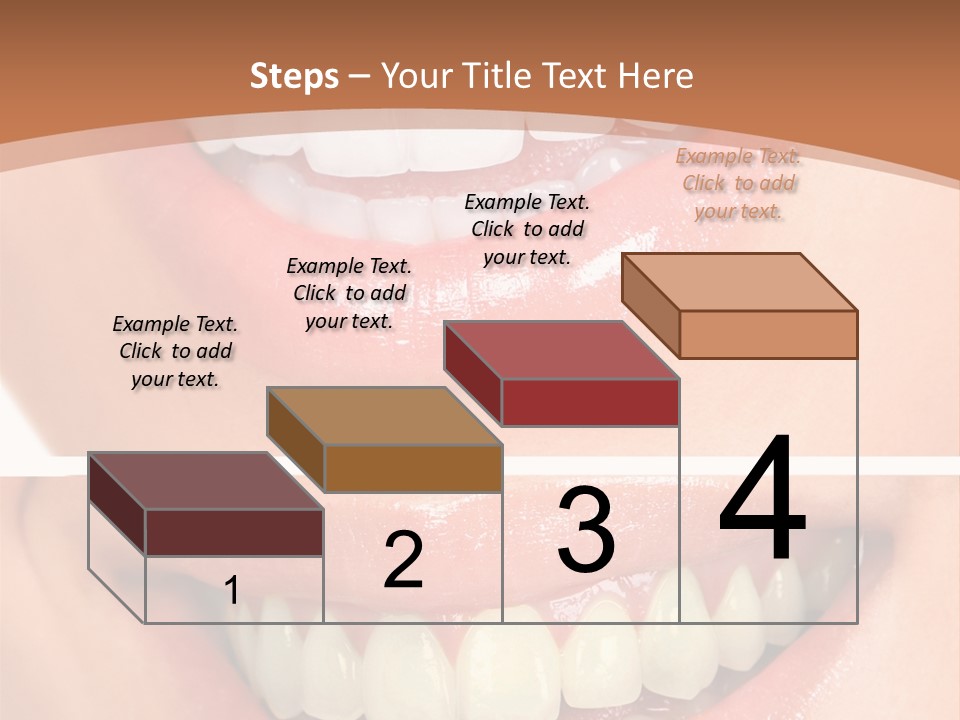 Steps – Your Title Text Here

Example Text. Click to add your text.

Example Text. Click to add your text.

Example Text. Click to add your text.

Example Text. Click to add your text.

1

2

3

4